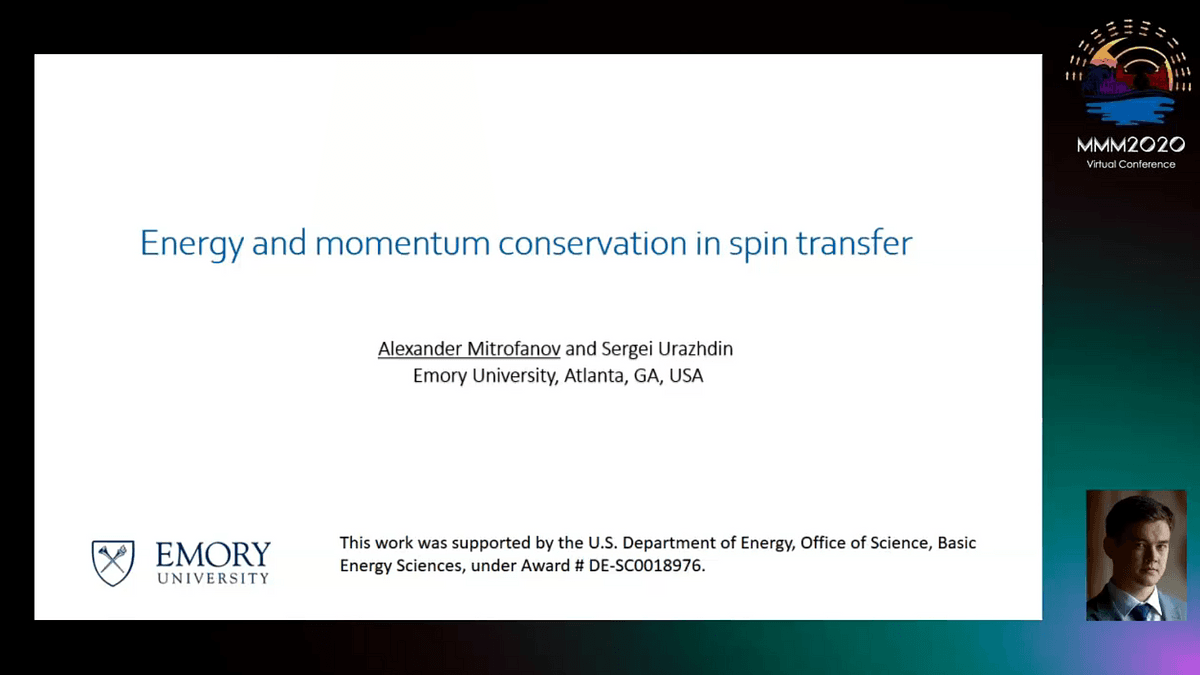 MMM2020
Virtual Conference

Energy and momentum conservation in spin transfer

Alexander Mitrofanov and Sergei Urazhdin
Emory University, Atlanta, GA, USA

EMORY
UNIVERSITY

This work was supported by the U.S. Department of Energy, Office of Science, Basic Energy Sciences, under Award # DE-SC0018976.